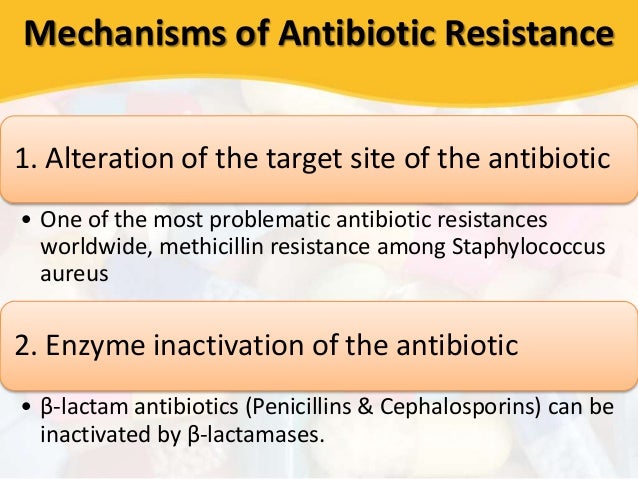 Mechanisms of Antibiotic Resistance

1. Alteration of the target site of the antibiotic

• One of the most problematic antibiotic resistances worldwide, methicillin resistance among Staphylococcus aureus

2. Enzyme inactivation of the antibiotic

• β-lactam antibiotics (Penicillins & Cephalosporins) can be inactivated by β-lactamases.